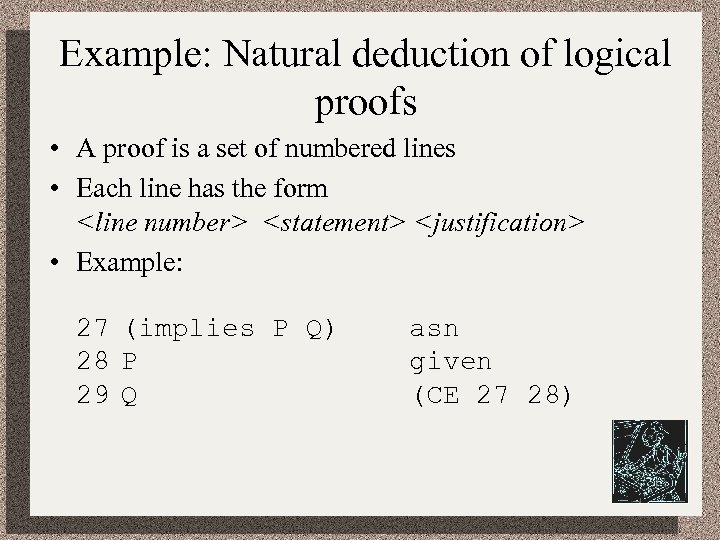 Example: Natural deduction of logical proofs

• A proof is a set of numbered lines
• Each line has the form
<line number> <statement> <justification>
• Example:

27 (implies P Q)    asn
28 P    given
29 Q    (CE 27 28)